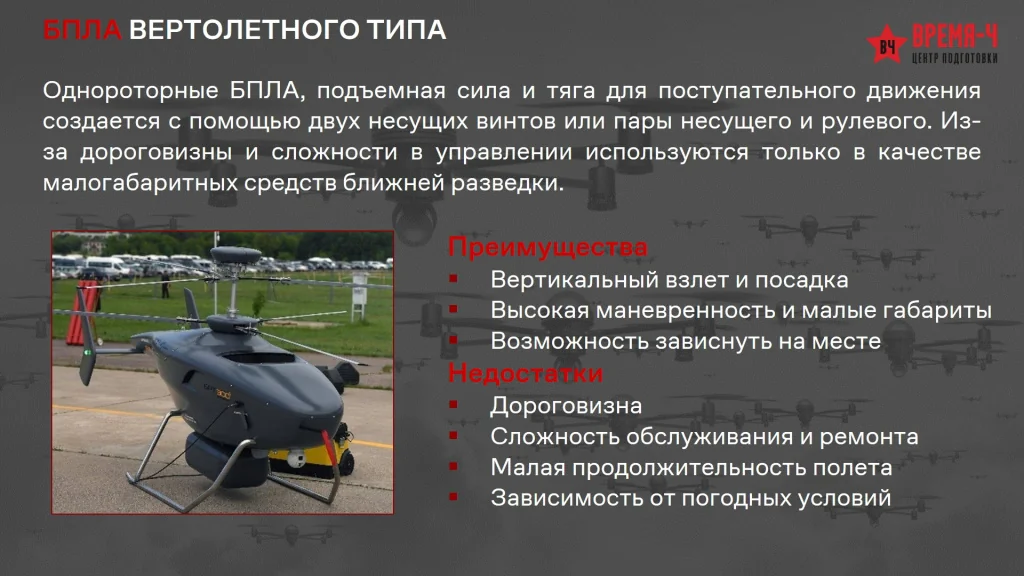 БПЛА ВЕРТОЛЕТНОГО ТИПА

ВЧ ВРЕМЯ-Ч ЦЕНТР ПОДГОТОВКИ

Однороторные БПЛА, подъемная сила и тяга для поступательного движения создается с помощью двух несущих винтов или пары несущего и рулевого. Из-за дороговизны и сложности в управлении используются только в качестве малогабаритных средств ближней разведки.

Преимущества
▪ Вертикальный взлет и посадка
▪ Высокая маневренность и малые габариты
▪ Возможность зависнуть на месте

Недостатки
▪ Дороговизна
▪ Сложность обслуживания и ремонта
▪ Малая продолжительность полета
▪ Зависимость от погодных условий